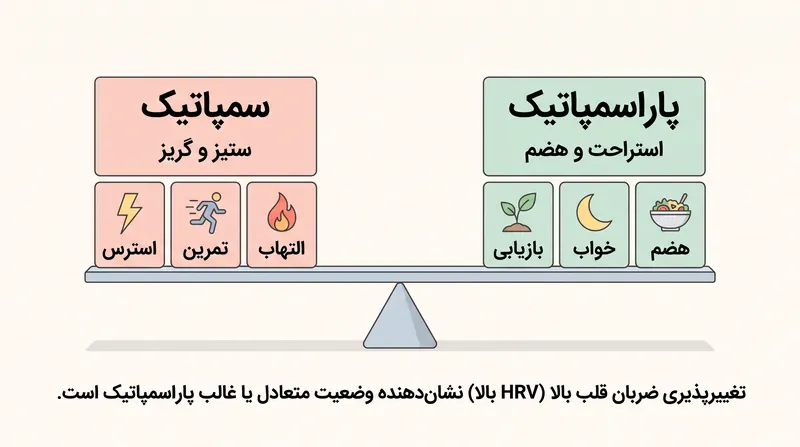 پاراسمپاتیک
استراحت و هضم

هضم
خواب
بازیابی

سمپاتیک
ستیز و گریز

التهاب
تمرین
استرس

تغییرپذیری ضربان قلب بالا (HRV بالا) نشان‌دهنده وضعیت متعادل یا غالب پاراسمپاتیک است.